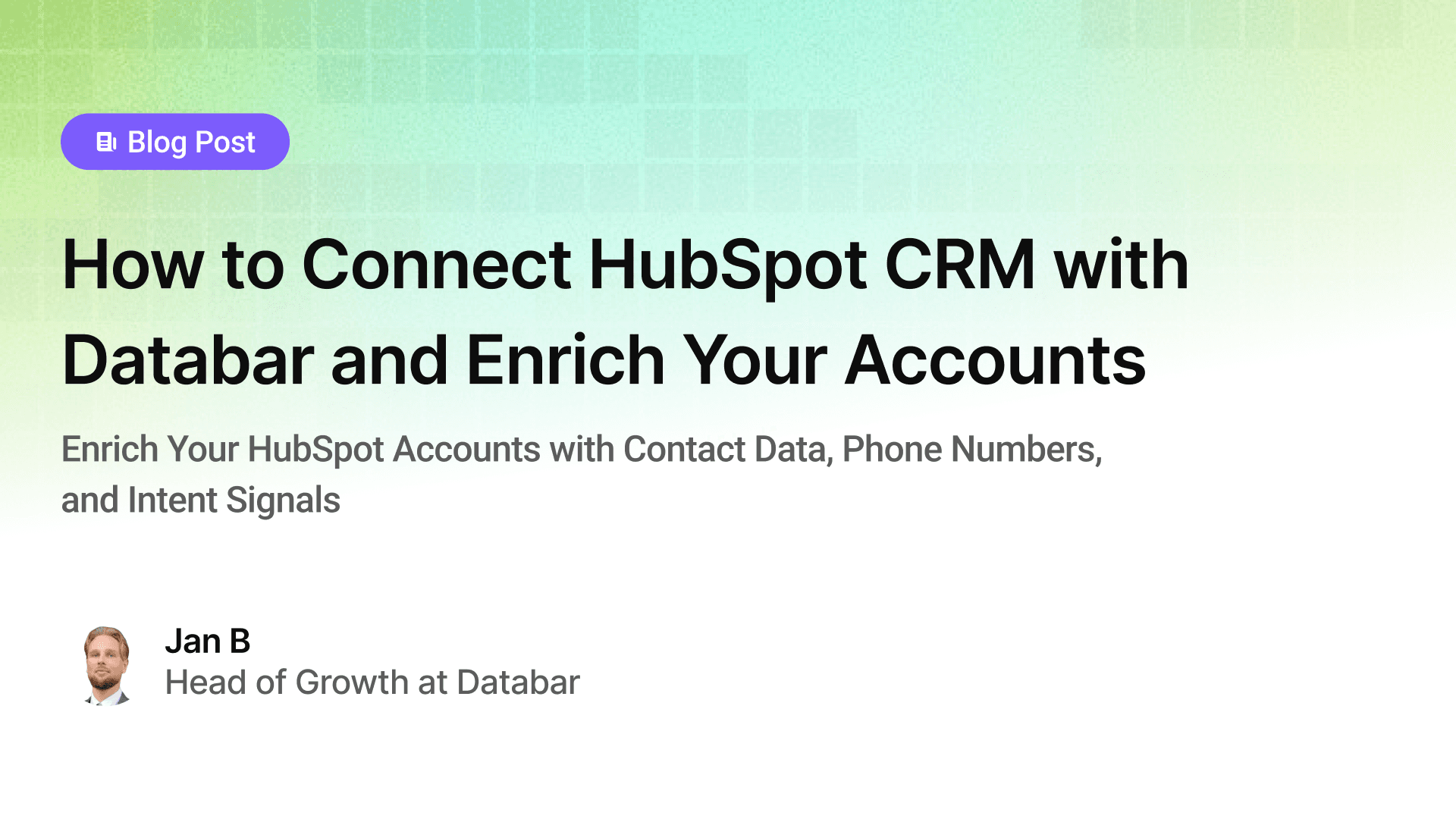 Blog Post

How to Connect HubSpot CRM with Databar and Enrich Your Accounts

Enrich Your HubSpot Accounts with Contact Data, Phone Numbers, and Intent Signals

Jan B
Head of Growth at Databar